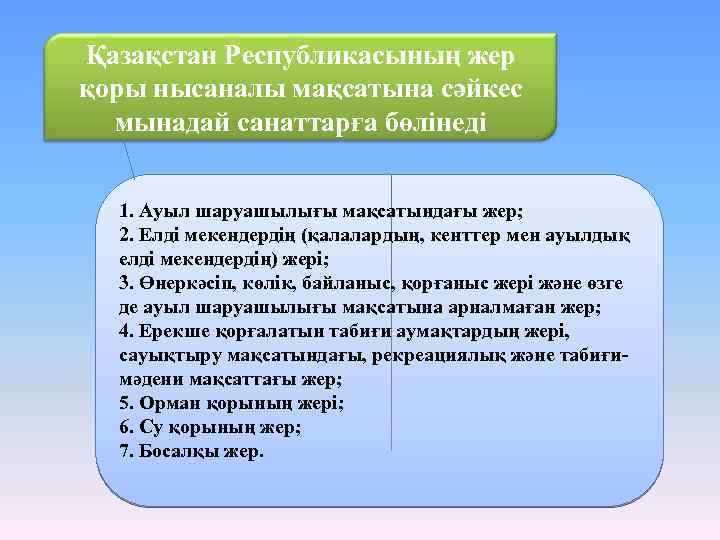 Қазақстан Республикасының жер қоры нысаналы мақсатына сәйкес мынадай санаттарға бөлінеді

1. Ауыл шаруашылығы мақсатындағы жер;
2. Елді мекендердің (қалалардың, кенттер мен ауылдық елді мекендердің) жері;
3. Өнеркәсіп, көлік, байланыс, қорғаныс жері және өзге де ауыл шаруашылығы мақсатына арналмаған жер;
4. Ерекше қорғалатын табиғи аумақтардың жері, сауықтыру мақсатындағы, рекреациялық және табиғи-мәдени мақсаттағы жер;
5. Орман қорының жері;
6. Су қорының жер;
7. Босалқы жер.